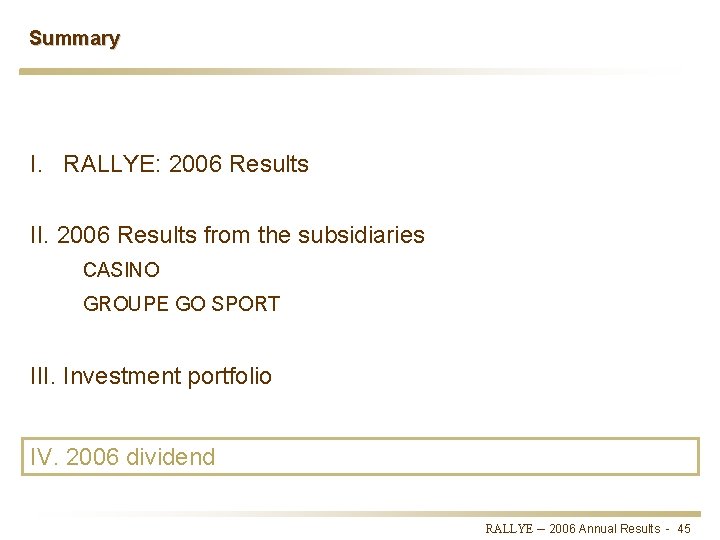 Summary

I. RALLYE: 2006 Results

II. 2006 Results from the subsidiaries

CASINO

GROUPE GO SPORT

III. Investment portfolio

IV. 2006 dividend

RALLYE – 2006 Annual Results - 45